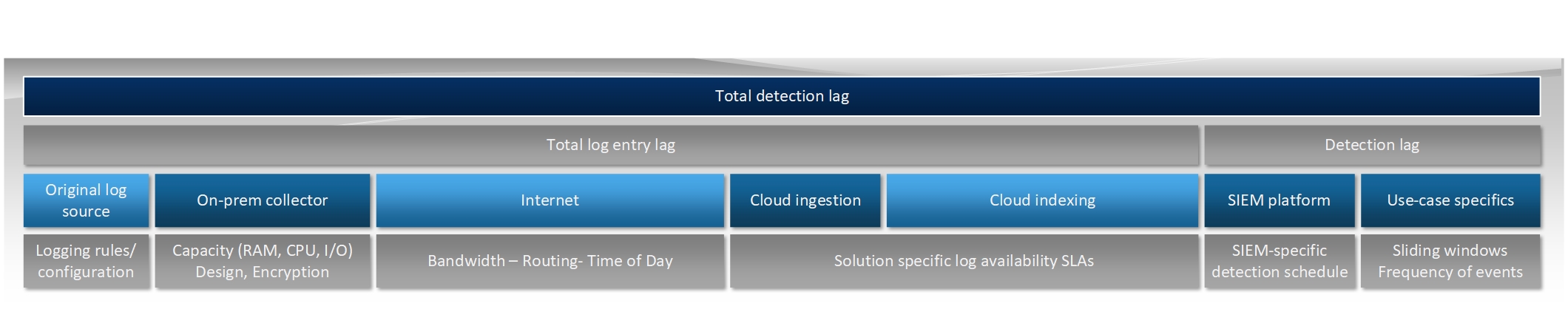 Total detection lag

Total log entry lag

Detection lag

Original log source

On-prem collector

Internet

Cloud ingestion

Cloud indexing

SIEM platform

Use-case specifics

Logging rules/ configuration

Capacity (RAM, CPU, I/O) Design, Encryption

Bandwidth – Routing- Time of Day

Solution specific log availability SLAs

SIEM-specific detection schedule

Sliding windows Frequency of events